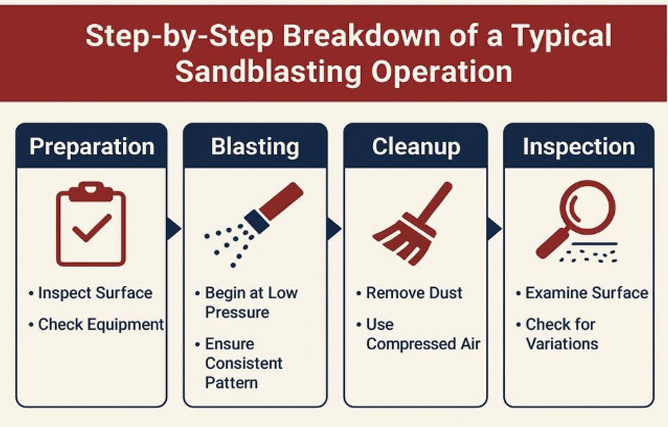 Step-by-Step Breakdown of a Typical Sandblasting Operation

Preparation

• Inspect Surface
• Check Equipment

Blasting

• Begin at Low Pressure
• Ensure Consistent Pattern

Cleanup

• Remove Dust
• Use Compressed Air

Inspection

• Examine Surface
• Check for Variations